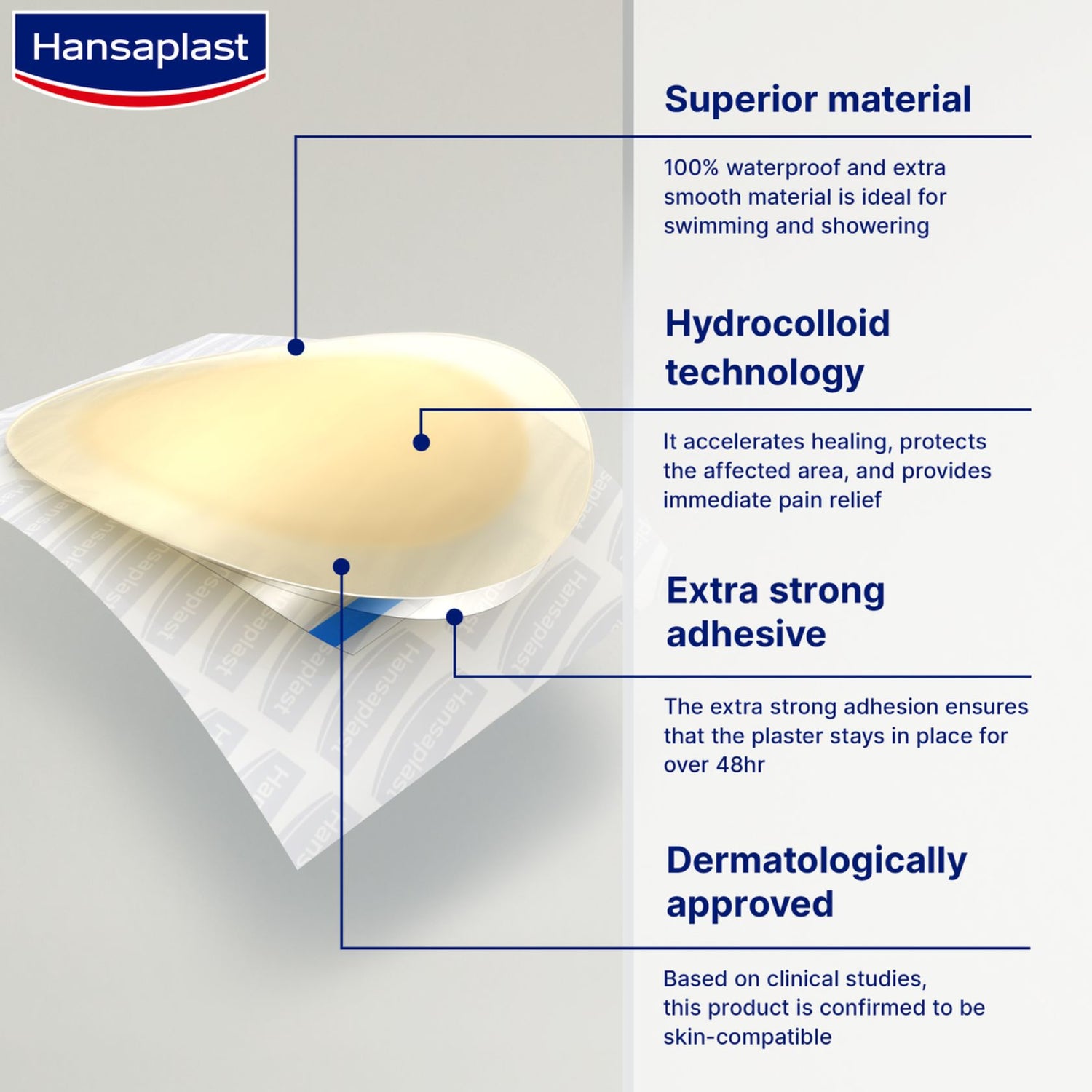 Hansaplast

Superior material

100% waterproof and extra smooth material is ideal for swimming and showering

Hydrocolloid technology

It accelerates healing, protects the affected area, and provides immediate pain relief

Extra strong adhesive

The extra strong adhesion ensures that the plaster stays in place for over 48hr

Dermatologically approved

Based on clinical studies, this product is confirmed to be skin-compatible